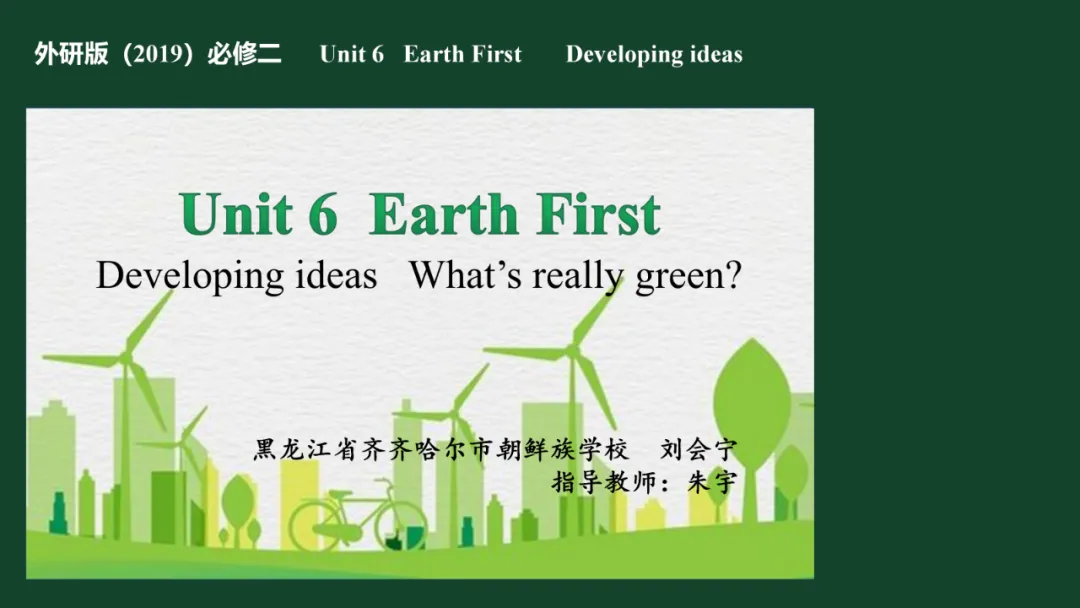 外研版（2019）必修二 Unit 6 Earth First Developing ideas

Unit 6 Earth First

Developing ideas What's really green?

黑龙江省齐齐哈尔市朝鲜族学校 刘会宁

指导教师：朱宇